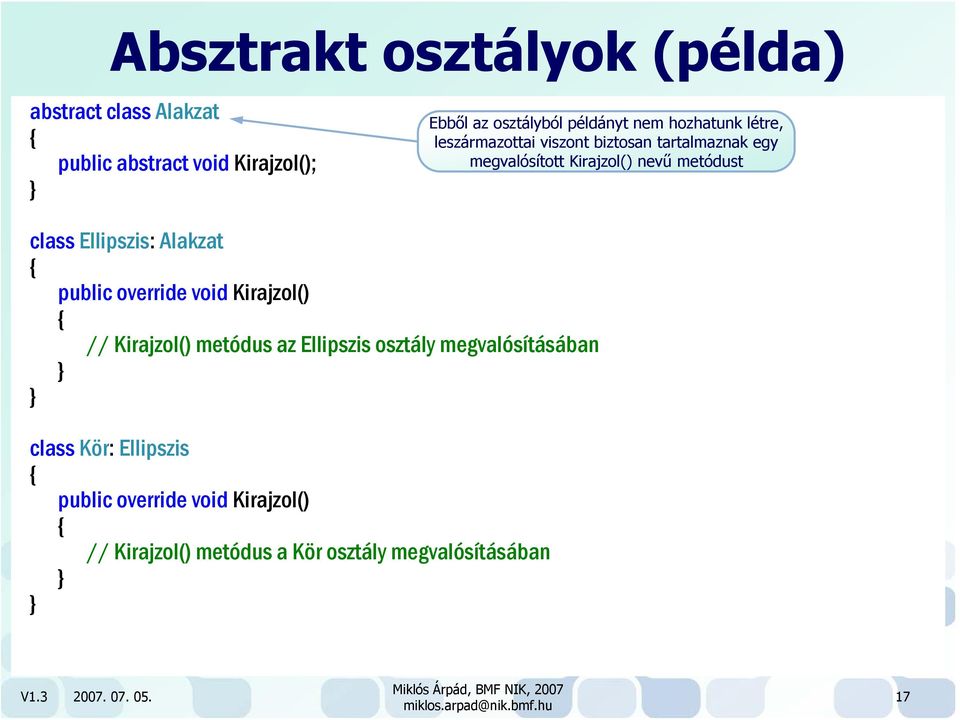 Absztrakt osztályok (példa)

abstract class Alakzat
{
public abstract void Kirajzol();
}

Ebből az osztályból példányt nem hozhatunk létre, leszármazottai viszont biztosan tartalmaznak egy megvalósított Kirajzol() nevű metódust

class Ellipszis: Alakzat
{
public override void Kirajzol()
{
// Kirajzol() metódus az Ellipszis osztály megvalósításában
}
}

class Kör: Ellipszis
{
public override void Kirajzol()
{
// Kirajzol() metódus a Kör osztály megvalósításában
}
}

V1.3 2007. 07. 05. Miklós Árpád, BMF NIK, 2007 miklos.arpad@nik.bmf.hu 17